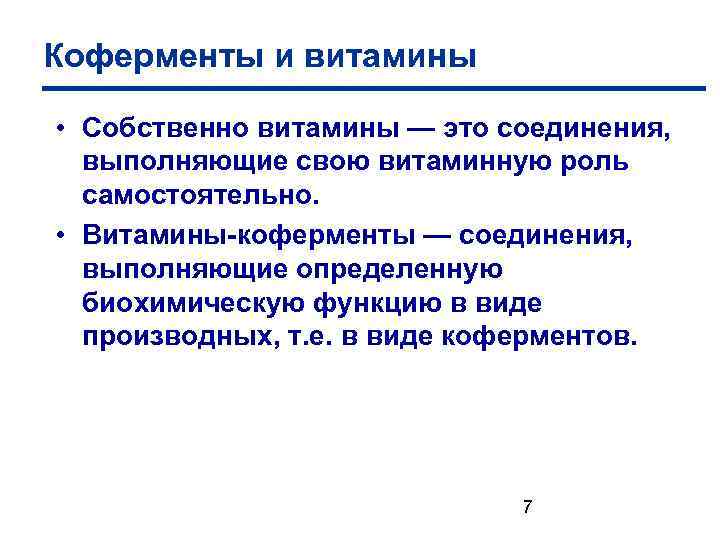 Коферменты и витамины

• Собственно витамины — это соединения, выполняющие свою витаминную роль самостоятельно.

• Витамины-коферменты — соединения, выполняющие определенную биохимическую функцию в виде производных, т.е. в виде коферментов.

7